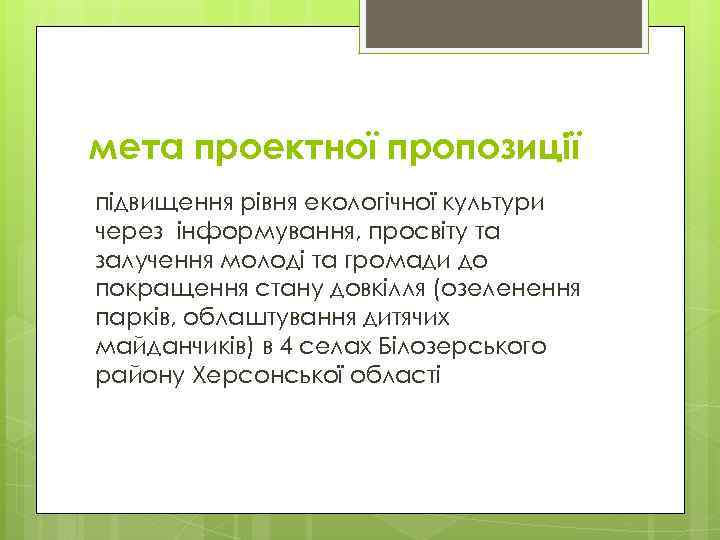 мета проектної пропозиції

підвищення рівня екологічної культури через  інформування, просвіту та залучення молоді та громади до покращення стану довкілля (озеленення парків, облаштування дитячих майданчиків) в 4 селах Білозерського району Херсонської області